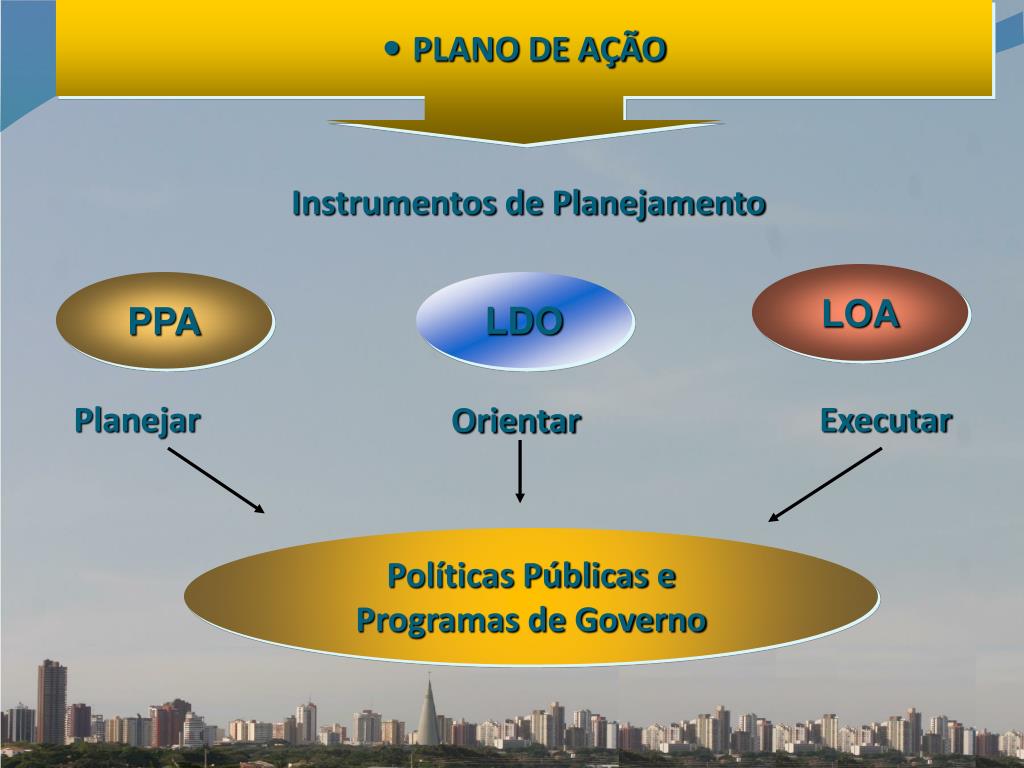 • PLANO DE AÇÃO

Instrumentos de Planejamento

PPA

LDO

LOA

Planejar

Orientar

Executar

Políticas Públicas e Programas de Governo